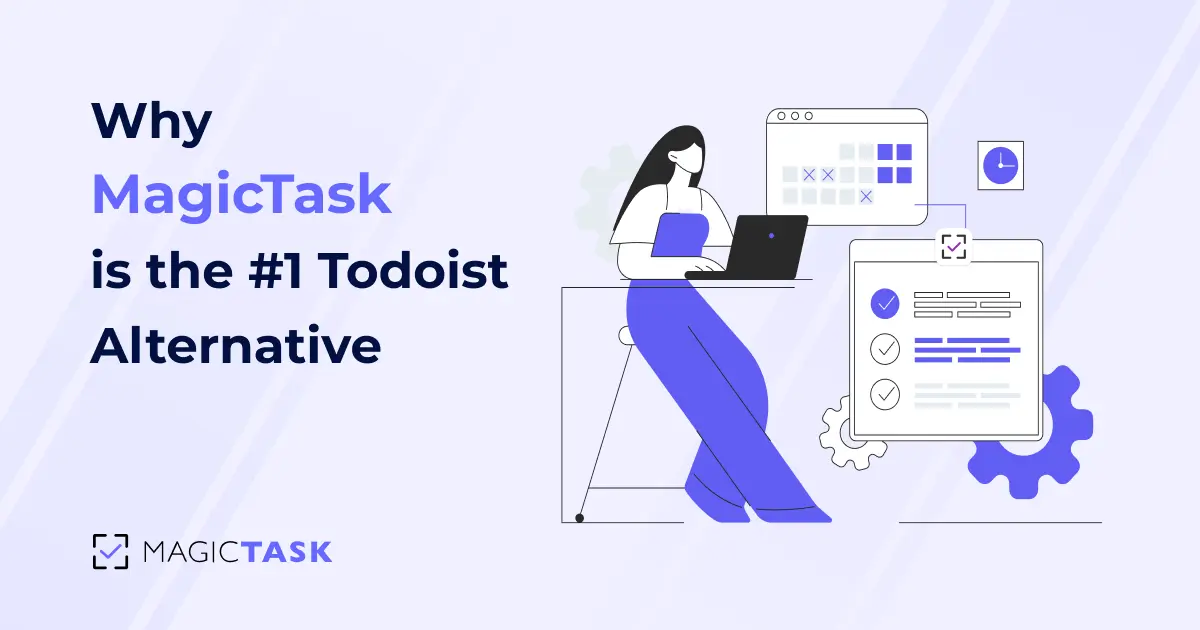 Why
MagicTask
is the #1 Todoist
Alternative

MAGICTASK